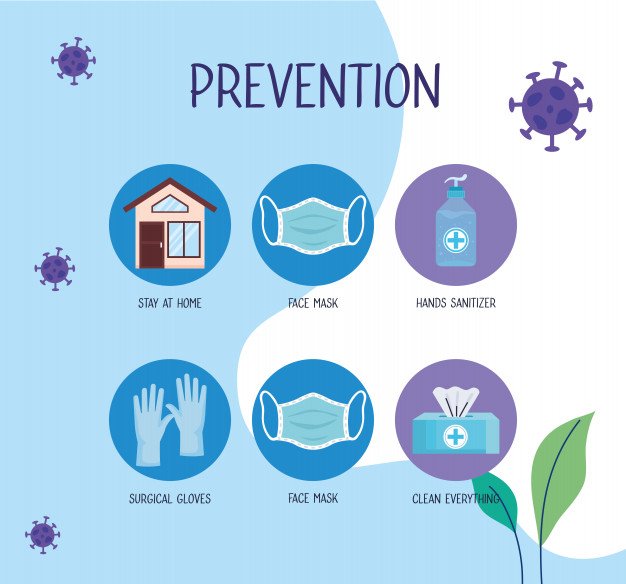 PREVENTION

STAY AT HOME

FACE MASK

HANDS SANITIZER

SURGICAL GLOVES

FACE MASK

CLEAN EVERYTHING